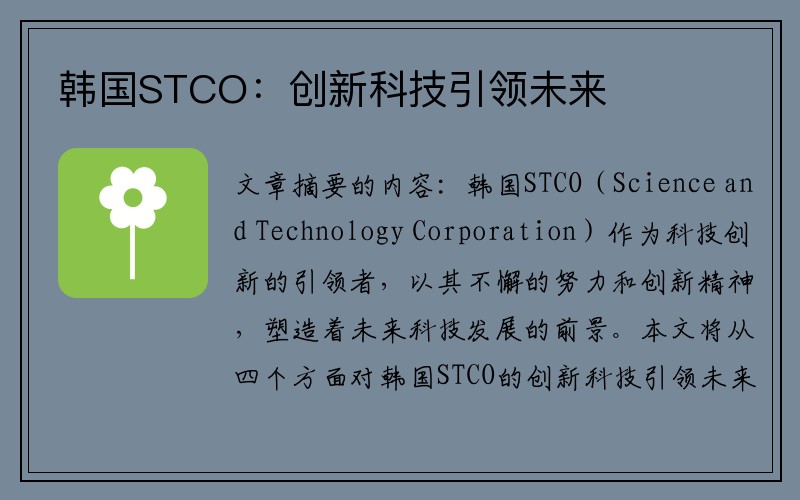 韩国STCO：创新科技引领未来

文章摘要的内容：韩国STCO（Science and Technology Corporation）作为科技创新的引领者，以其不懈的努力和创新精神，塑造着未来科技发展的前景。本文将从四个方面对韩国STCO的创新科技引领未来